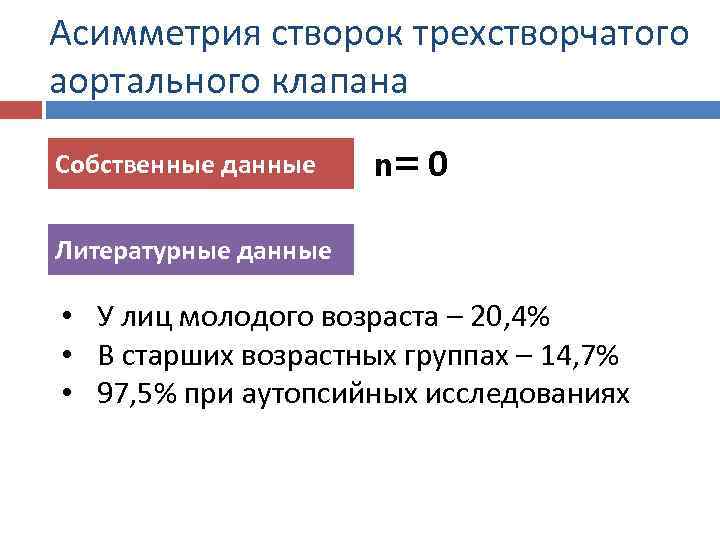 Асимметрия створок трехстворчатого аортального клапана

Собственные данные

n= 0

Литературные данные

• У лиц молодого возраста – 20,4%
• В старших возрастных группах – 14,7%
• 97,5% при аутопсийных исследованиях